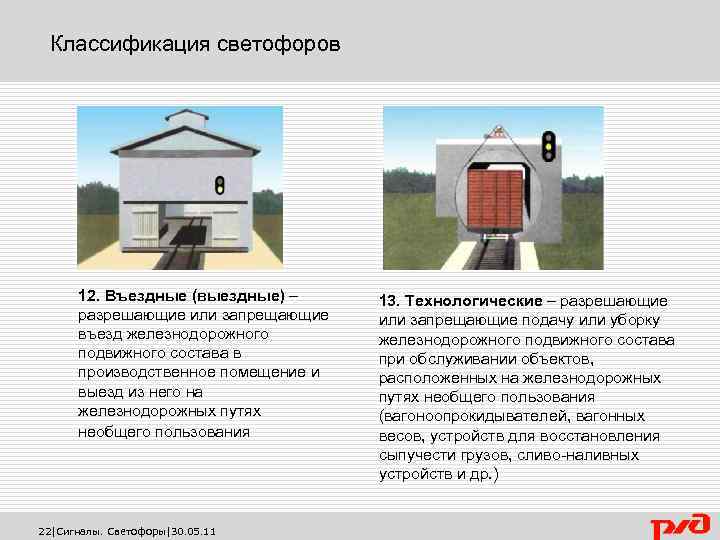 Классификация светофоров

12. Въездные (выездные) – разрешающие или запрещающие въезд железнодорожного подвижного состава в производственное помещение и выезд из него на железнодорожных путях необщего пользования

13. Технологические – разрешающие или запрещающие подачу или уборку железнодорожного подвижного состава при обслуживании объектов, расположенных на железнодорожных путях необщего пользования (вагоноопрокидывателей, вагонных весов, устройств для восстановления сыпучести грузов, сливо-наливных устройств и др.)

22|Сигналы. Светофоры|30.05.11

РЖД